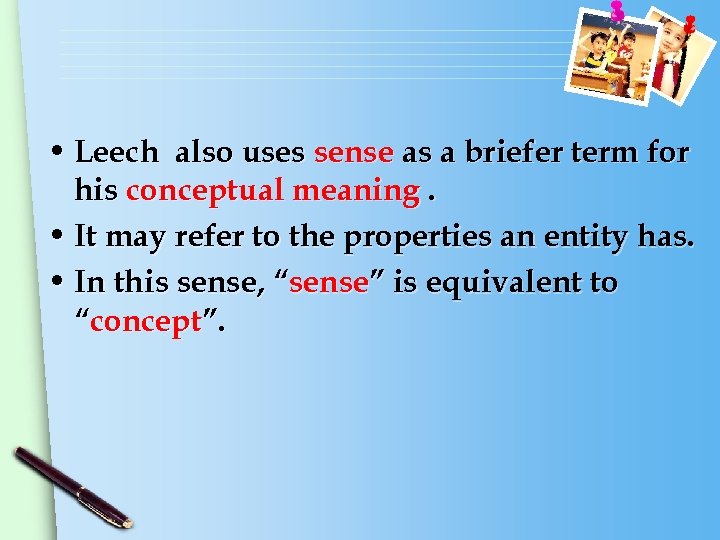 • Leech also uses sense as a briefer term for his conceptual meaning .
• It may refer to the properties an entity has.
• In this sense, “sense” is equivalent to “concept”.